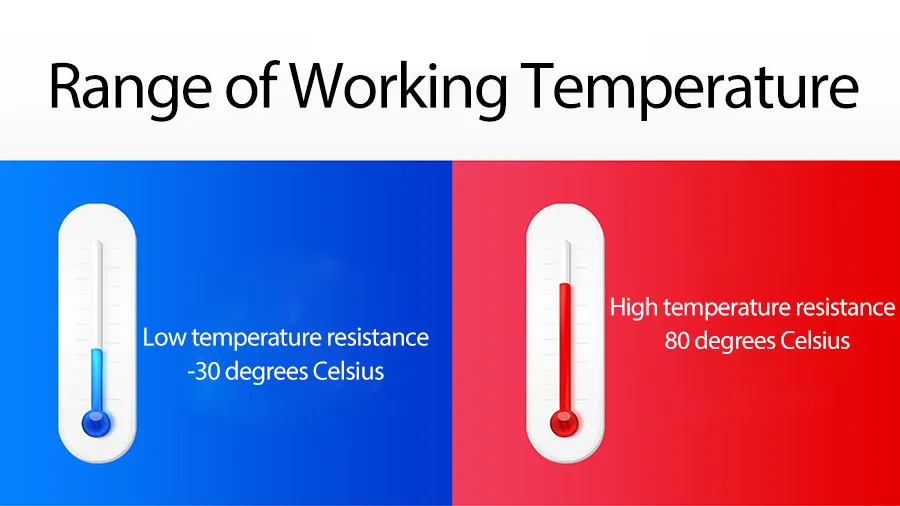 Range of Working Temperature

Low temperature resistance
-30 degrees Celsius

High temperature resistance
80 degrees Celsius